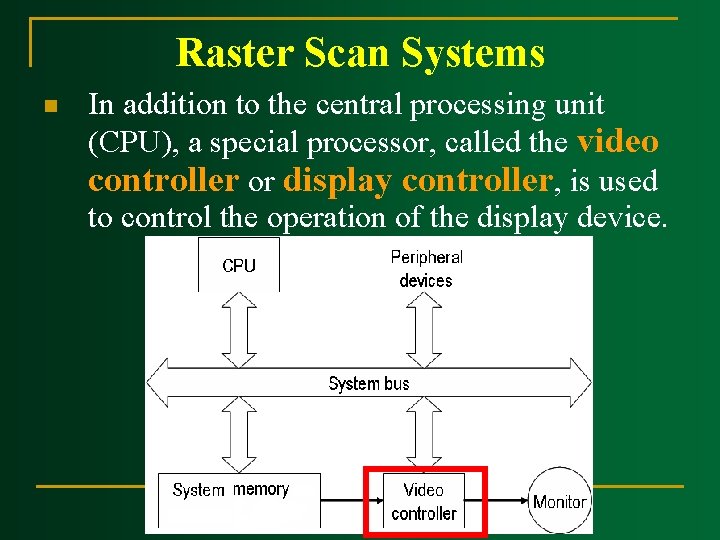 Raster Scan Systems

In addition to the central processing unit (CPU), a special processor, called the video controller or display controller, is used to control the operation of the display device.

CPU

Peripheral devices

System bus

System memory

Video controller

Monitor